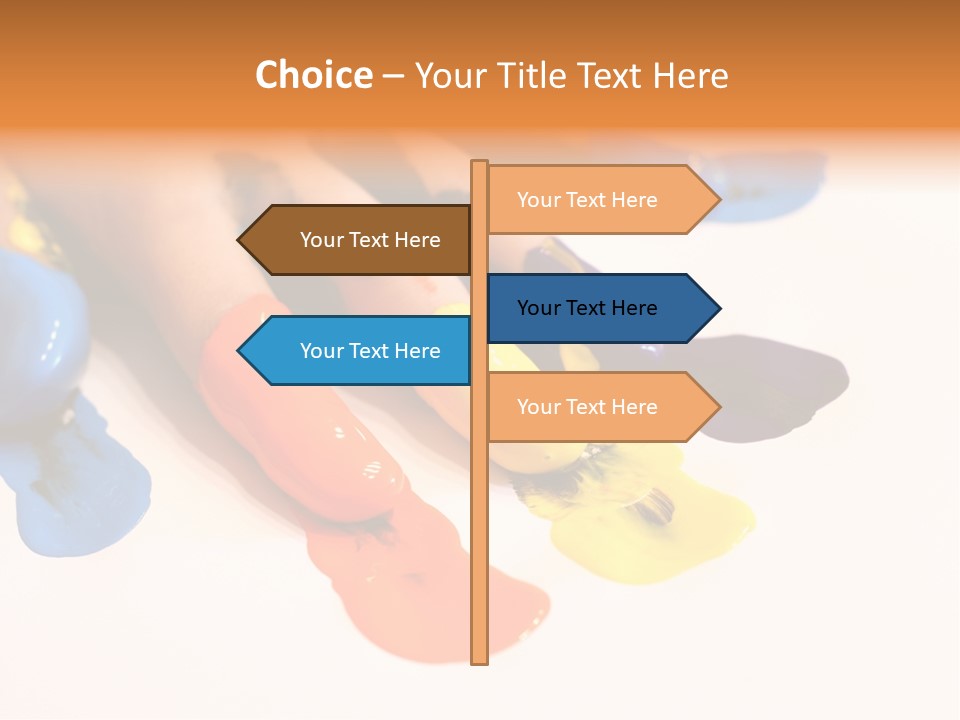 Choice – Your Title Text Here

Your Text Here

Your Text Here

Your Text Here

Your Text Here

Your Text Here